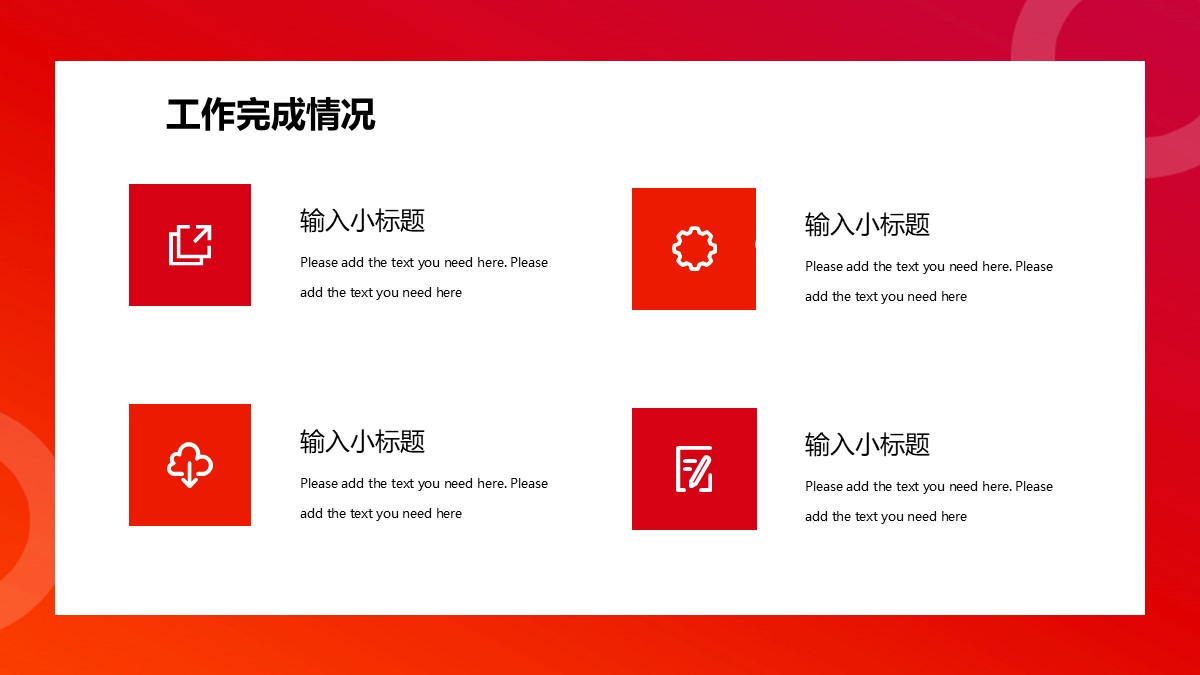 工作完成情况

输入小标题

Please add the text you need here. Please add the text you need here

输入小标题

Please add the text you need here. Please add the text you need here

输入小标题

Please add the text you need here. Please add the text you need here

输入小标题

Please add the text you need here. Please add the text you need here